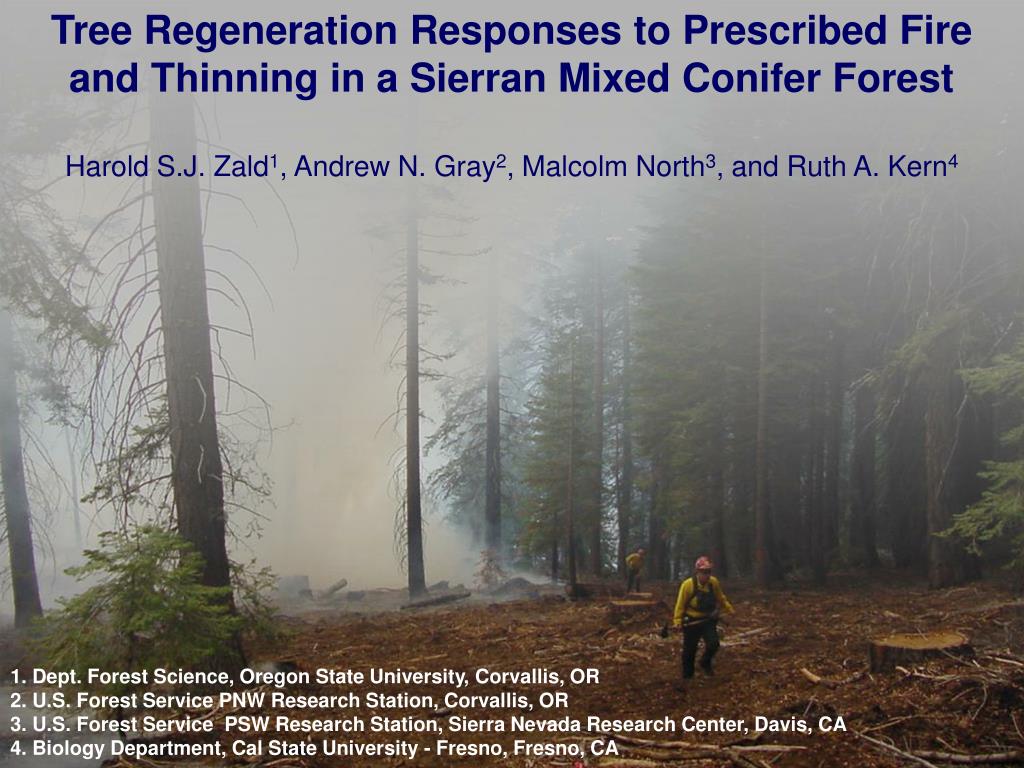 Tree Regeneration Responses to Prescribed Fire and Thinning in a Sierran Mixed Conifer Forest

Harold S.J. Zald$^1$, Andrew N. Gray$^2$, Malcolm North$^3$, and Ruth A. Kern$^4$

1. Dept. Forest Science, Oregon State University, Corvallis, OR
2. U.S. Forest Service PNW Research Station, Corvallis, OR
3. U.S. Forest Service PSW Research Station, Sierra Nevada Research Center, Davis, CA
4. Biology Department, Cal State University - Fresno, Fresno, CA